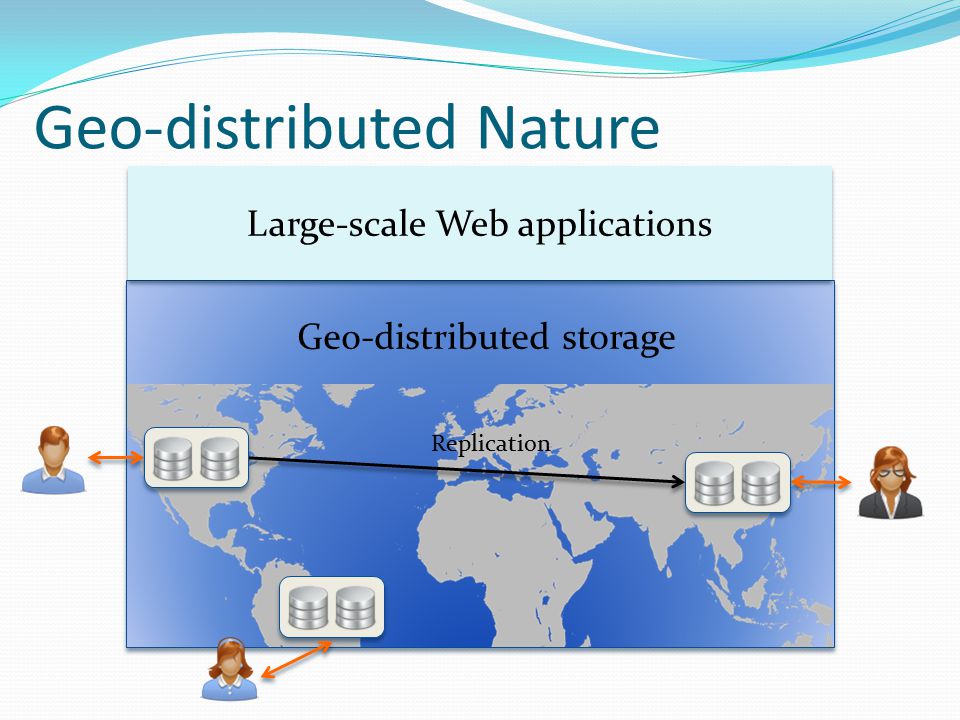 Geo-distributed Nature

Large-scale Web applications

Geo-distributed storage

Replication